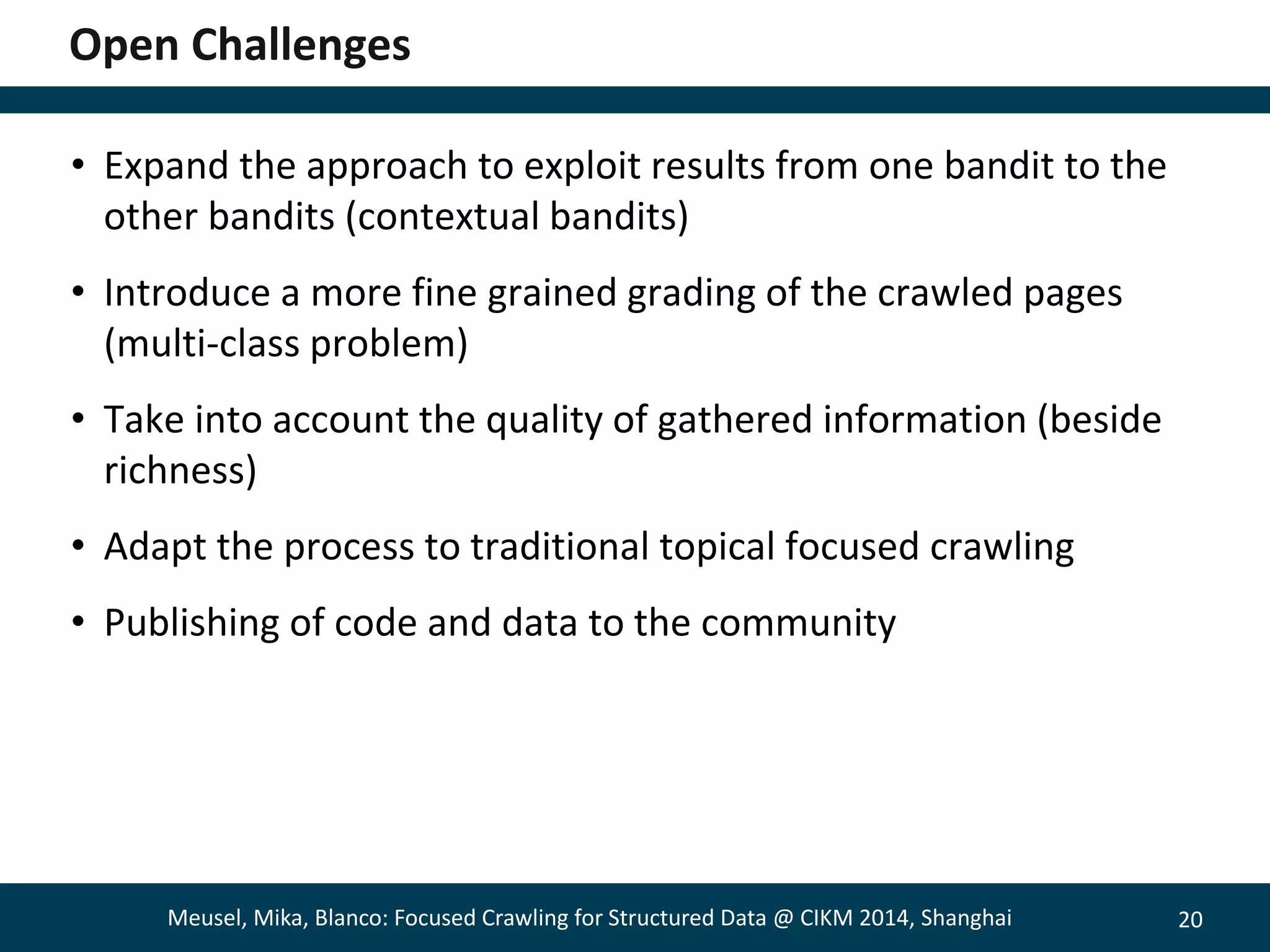 Open Challenges

• Expand the approach to exploit results from one bandit to the other bandits (contextual bandits)

• Introduce a more fine grained grading of the crawled pages (multi-class problem)

• Take into account the quality of gathered information (beside richness)

• Adapt the process to traditional topical focused crawling

• Publishing of code and data to the community

Meusel, Mika, Blanco: Focused Crawling for Structured Data @ CIKM 2014, Shanghai

20